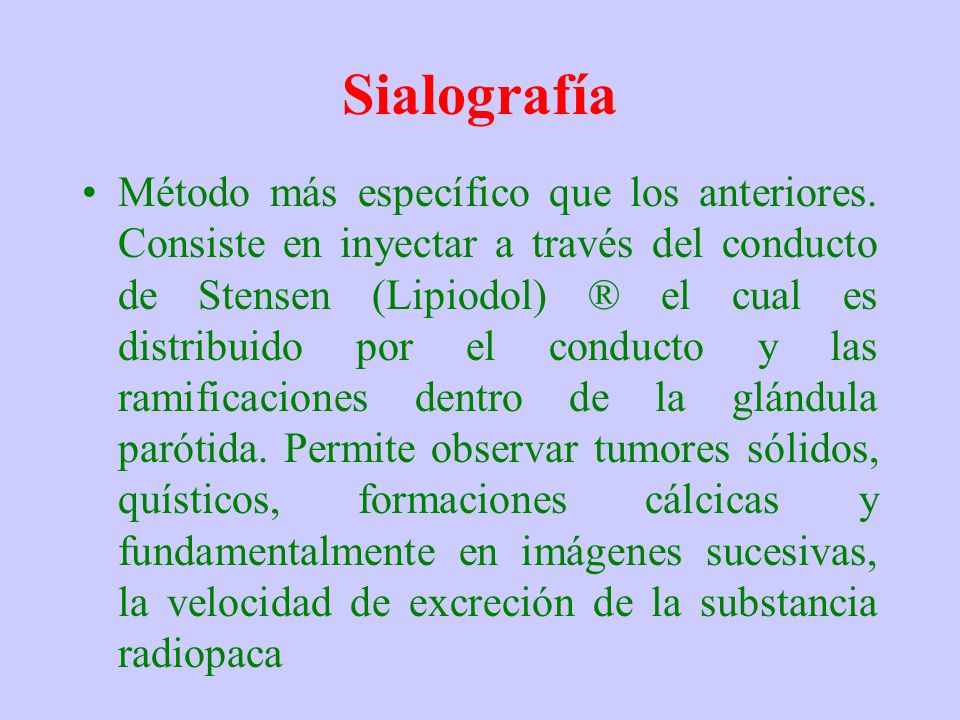 Sialografía

• Método más específico que los anteriores. Consiste en inyectar a través del conducto de Stensen (Lipiodol) ® el cual es distribuido por el conducto y las ramificaciones dentro de la glándula parótida. Permite observar tumores sólidos, quísticos, formaciones cálcicas y fundamentalmente en imágenes sucesivas, la velocidad de excreción de la substancia radiopaca